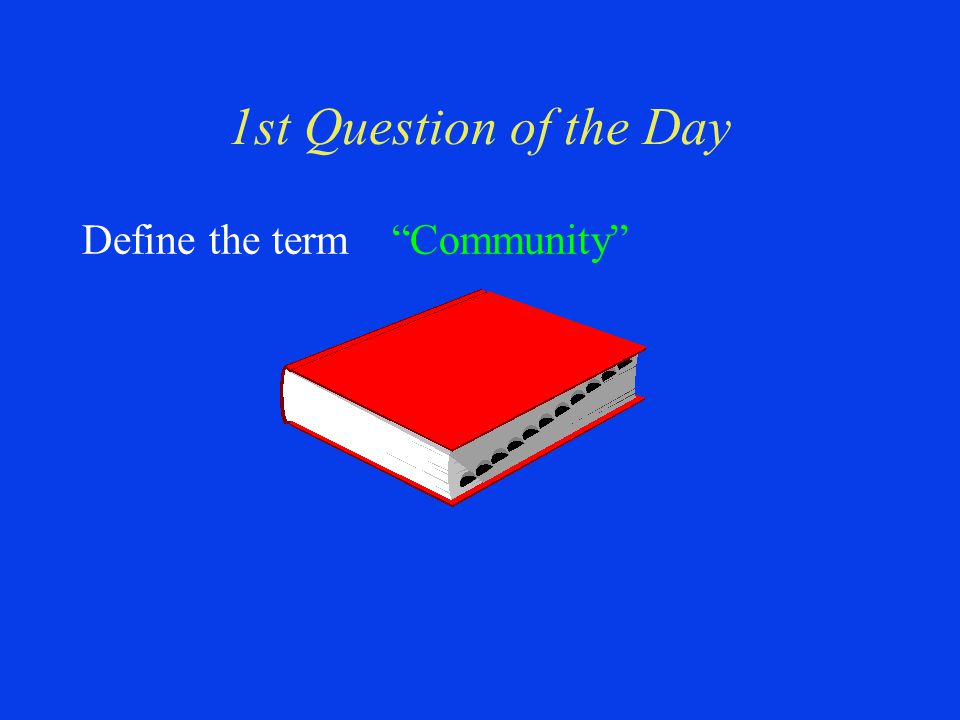 1st Question of the Day

Define the term “Community”